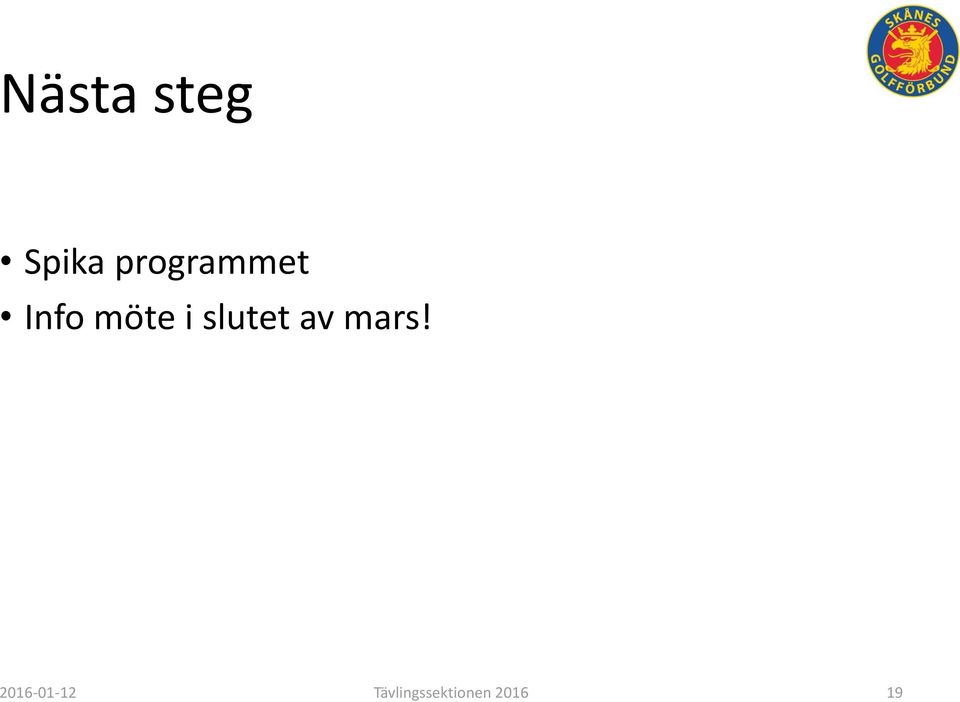 SKÅNES GOLFFÖRBUND

Nästa steg

• Spika programmet
• Info möte i slutet av mars!

2016-01-12 Tävlingssektionen 2016 19